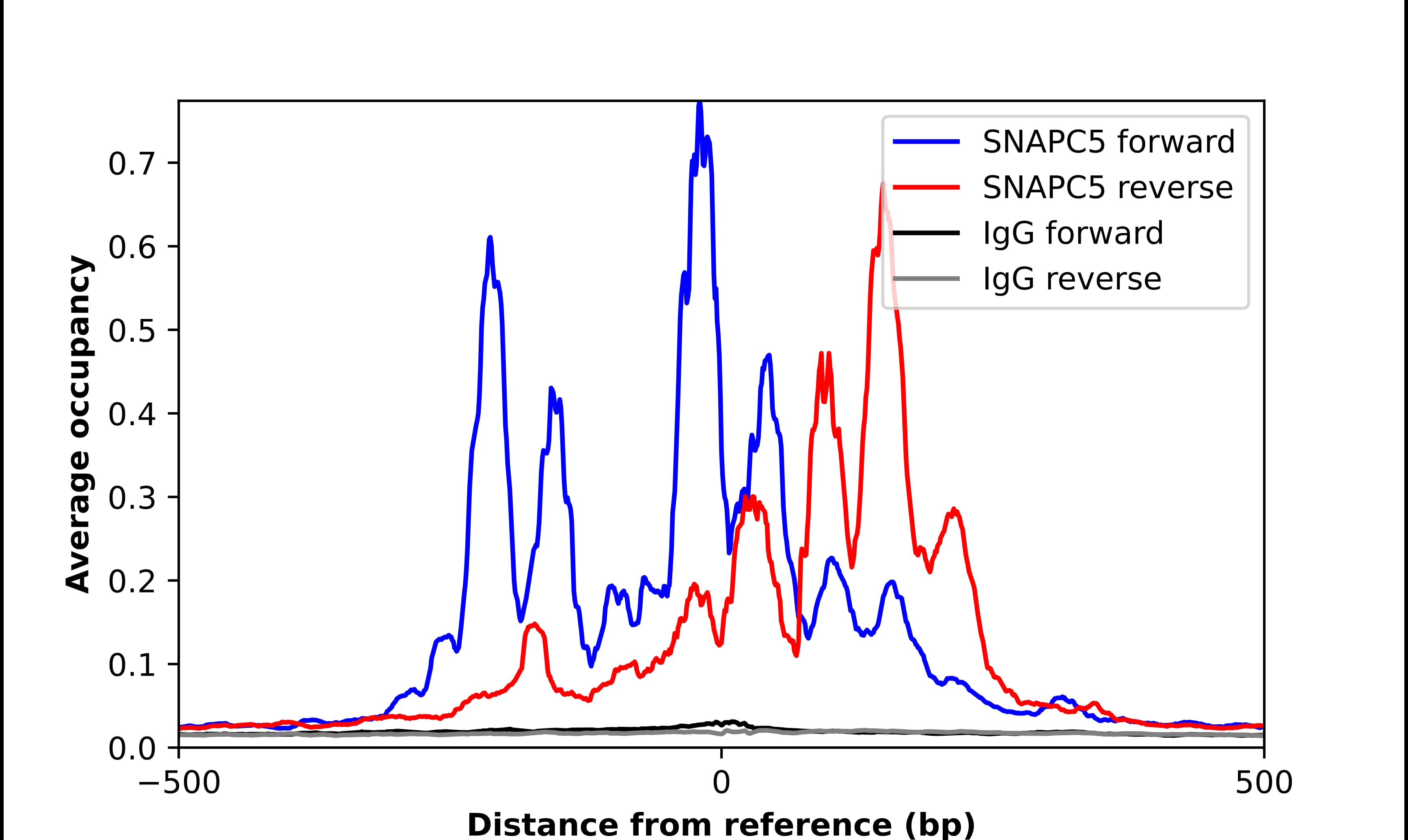 SNAPC5 forward
SNAPC5 reverse
IgG forward
IgG reverse

Average occupancy

0.7
0.6
0.5
0.4
0.3
0.2
0.1
0.0

−500
0
500

Distance from reference (bp)